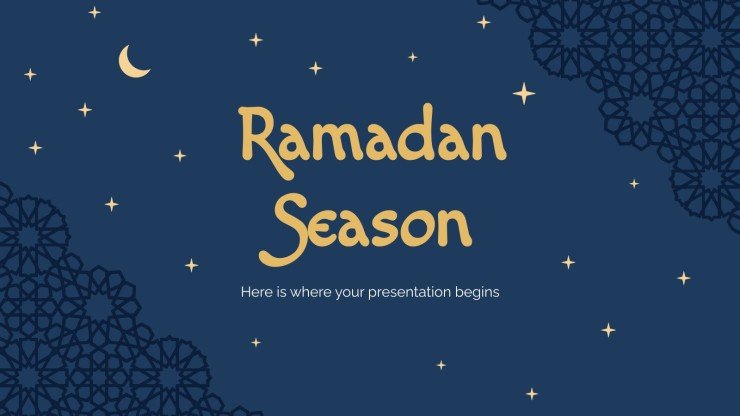 Ramadan Season

Here is where your presentation begins